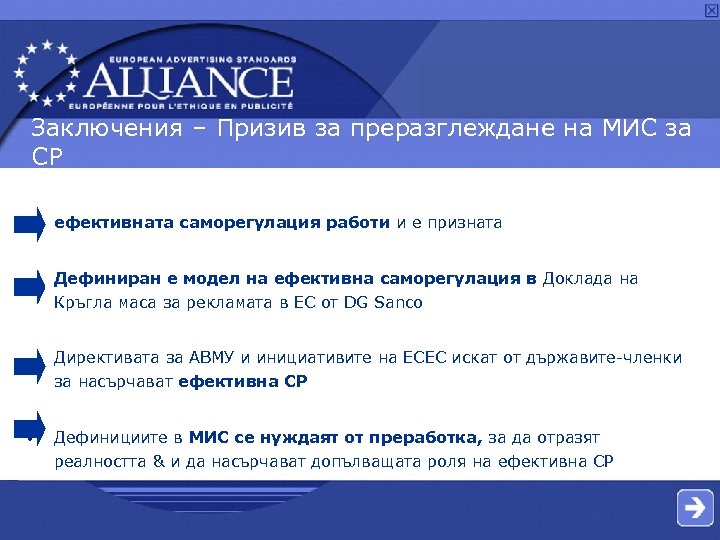 EUROPEAN ADVERTISING STANDARDS
ALLIANCE
EUROPÉENNE POUR L'ETHIQUE EN PUBLICITÉ

Заключения – Призив за преразглеждане на МИС за СР

ефективната саморегулация работи и е призната

Дефиниран е модел на ефективна саморегулация в Доклада на Кръгла маса за рекламата в ЕС от DG Sanco

Директивата за АВМУ и инициативите на ЕСЕС искат от държавите-членки за насърчават ефективна СР

Дефинициите в МИС се нуждаят от преработка, за да отразят реалността & и да насърчават допълващата роля на ефективна СР